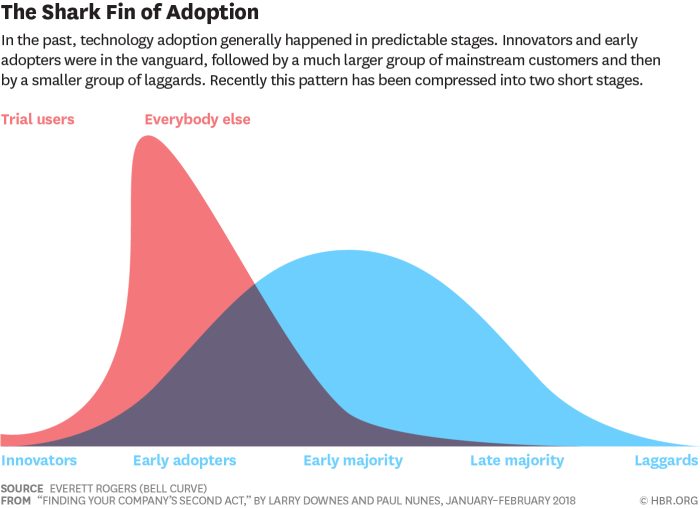 The Shark Fin of Adoption

In the past, technology adoption generally happened in predictable stages. Innovators and early adopters were in the vanguard, followed by a much larger group of mainstream customers and then by a smaller group of laggards. Recently this pattern has been compressed into two short stages.

Trial users

Everybody else

Innovators

Early adopters

Early majority

Late majority

Laggards

SOURCE EVERETT ROGERS (BELL CURVE)
FROM "FINDING YOUR COMPANY'S SECOND ACT," BY LARRY DOWNES AND PAUL NUNES, JANUARY–FEBRUARY 2018

© HBR.ORG